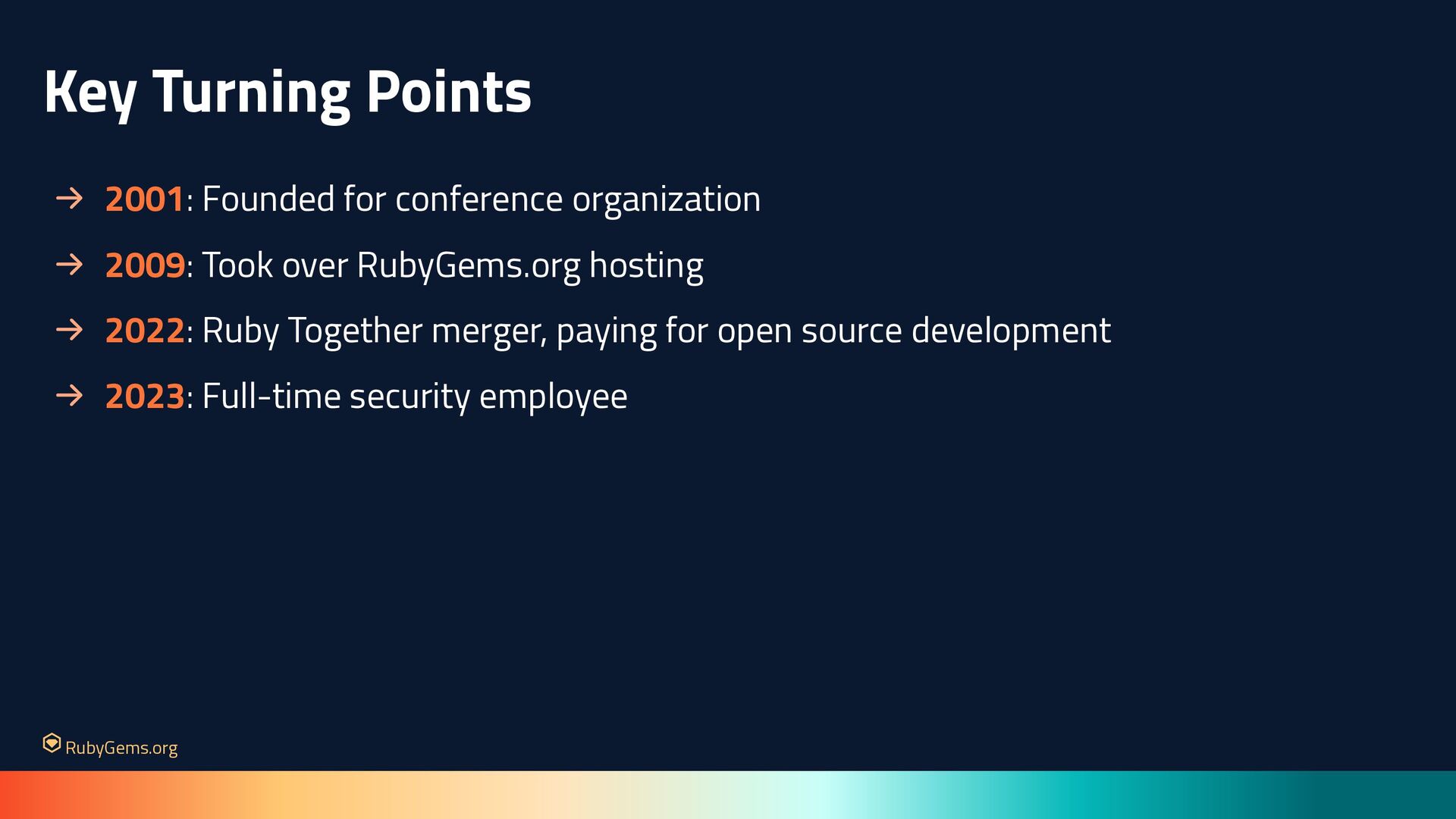 Key Turning Points

→ 2001: Founded for conference organization

→ 2009: Took over RubyGems.org hosting

→ 2022: Ruby Together merger, paying for open source development

→ 2023: Full-time security employee

RubyGems.org